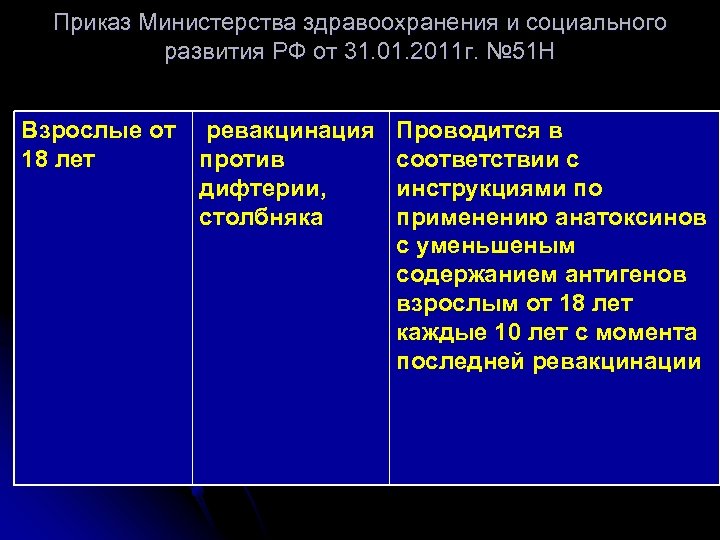 Приказ Министерства здравоохранения и социального развития РФ от 31.01.2011г. №51Н

| Взрослые от 18 лет | ревакцинация против дифтерии, столбняка | Проводится в соответствии с инструкциями по применению анатоксинов с уменьшеным содержанием антигенов взрослым от 18 лет каждые 10 лет с момента последней ревакцинации |
|---|---|---|